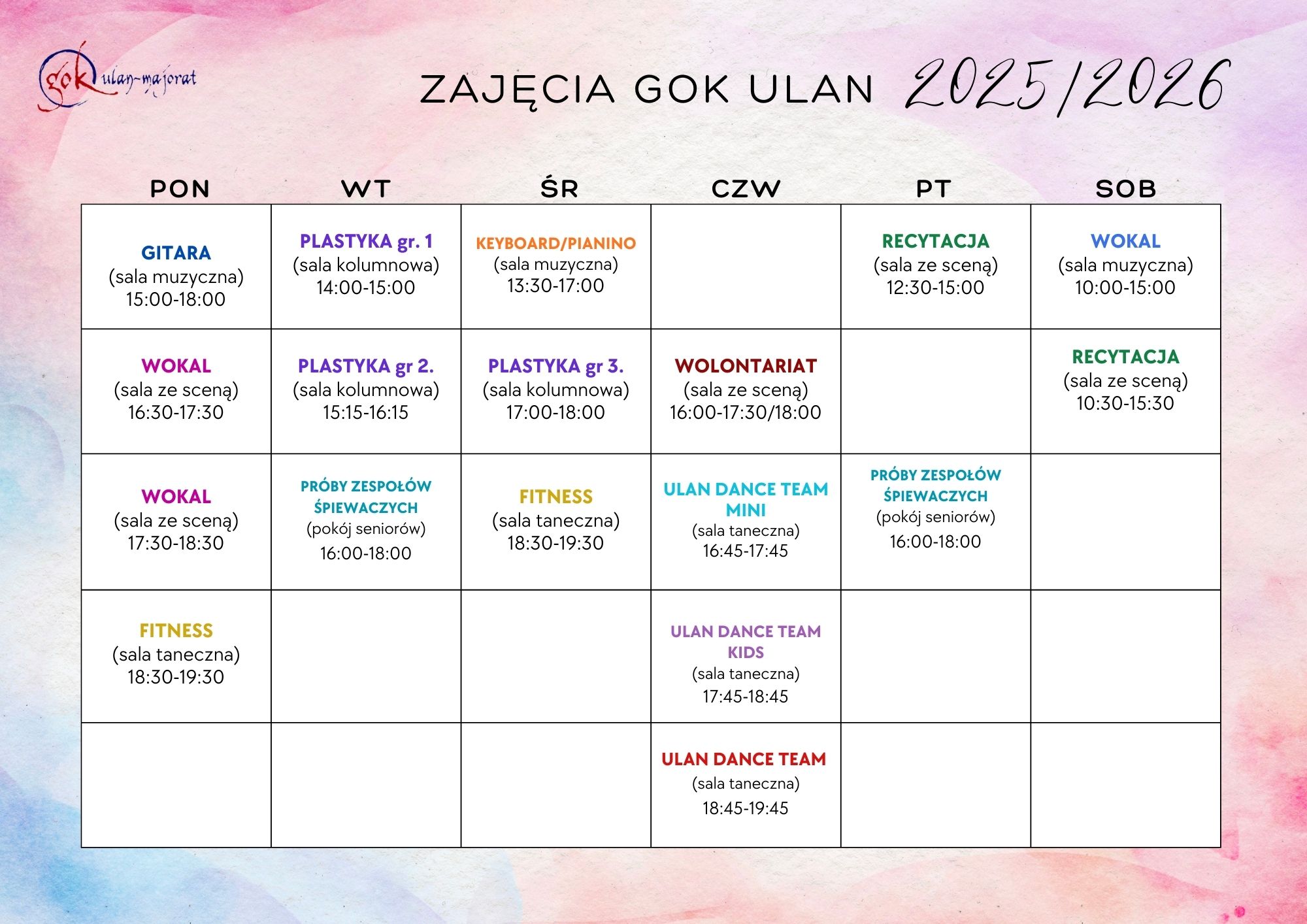 gok ulan-majorat

ZAJĘCIA GOK ULAN 2025/2026

| PON | WT | ŚR | CZW | PT | SOB |
|---|---|---|---|---|---|
| GITARA (sala muzyczna) 15:00-18:00 | PLASTYKA gr. 1 (sala kolumnowa) 14:00-15:00 | KEYBOARD/PIANINO (sala muzyczna) 13:30-17:00 | | RECYTACJA (sala ze sceną) 12:30-15:00 | WOKAL (sala muzyczna) 10:00-15:00 |
| WOKAL (sala ze sceną) 16:30-17:30 | PLASTYKA gr 2. (sala kolumnowa) 15:15-16:15 | PLASTYKA gr 3. (sala kolumnowa) 17:00-18:00 | WOLONTARIAT (sala ze sceną) 16:00-17:30/18:00 | | RECYTACJA (sala ze sceną) 10:30-15:30 |
| WOKAL (sala ze sceną) 17:30-18:30 | PRÓBY ZESPOŁÓW ŚPIEWACZYCH (pokój seniorów) 16:00-18:00 | FITNESS (sala taneczna) 18:30-19:30 | ULAN DANCE TEAM MINI (sala taneczna) 16:45-17:45 | PRÓBY ZESPOŁÓW ŚPIEWACZYCH (pokój seniorów) 16:00-18:00 | |
| FITNESS (sala taneczna) 18:30-19:30 | | | ULAN DANCE TEAM KIDS (sala taneczna) 17:45-18:45 | | |
| | | | ULAN DANCE TEAM (sala taneczna) 18:45-19:45 | | |